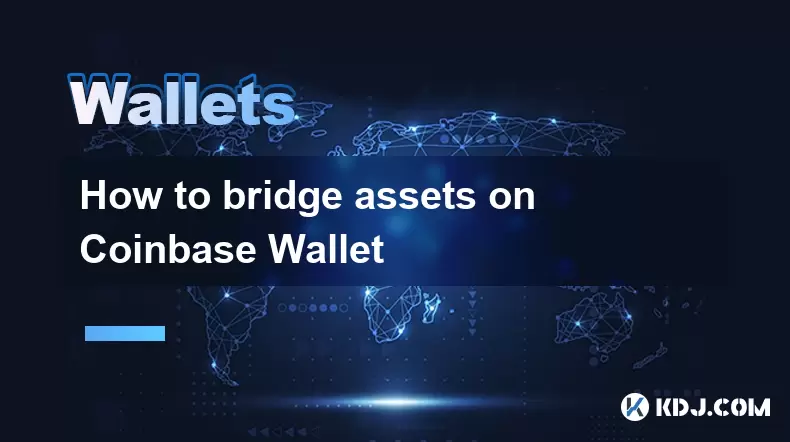 Wallets

How to bridge assets on Coinbase Wallet

KDJ.COM